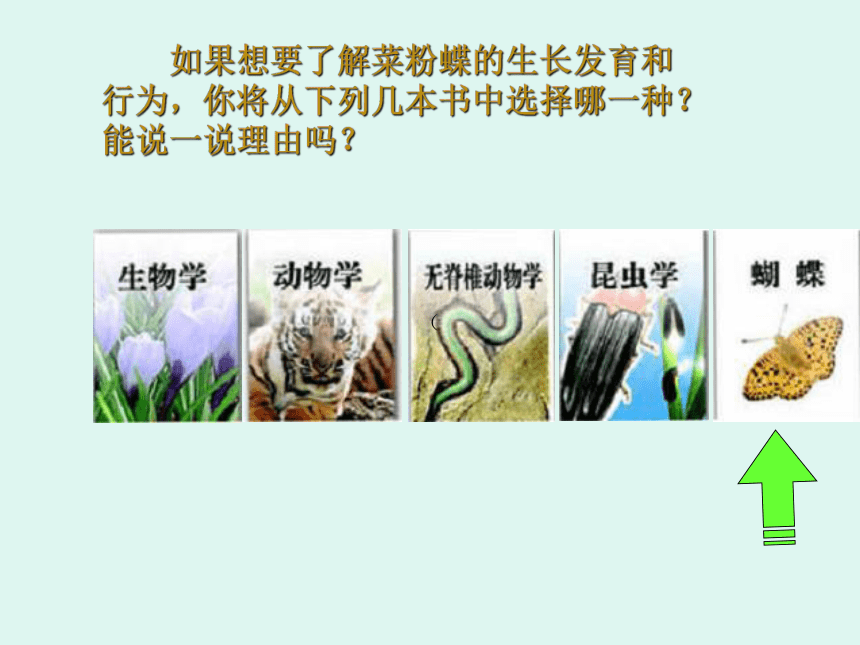 如果想要了解菜粉蝶的生长发育和行为，你将从下列几本书中选择哪一种？能说一说理由吗？

生物学

动物学

无脊椎动物学

昆虫学

蝴 蝶